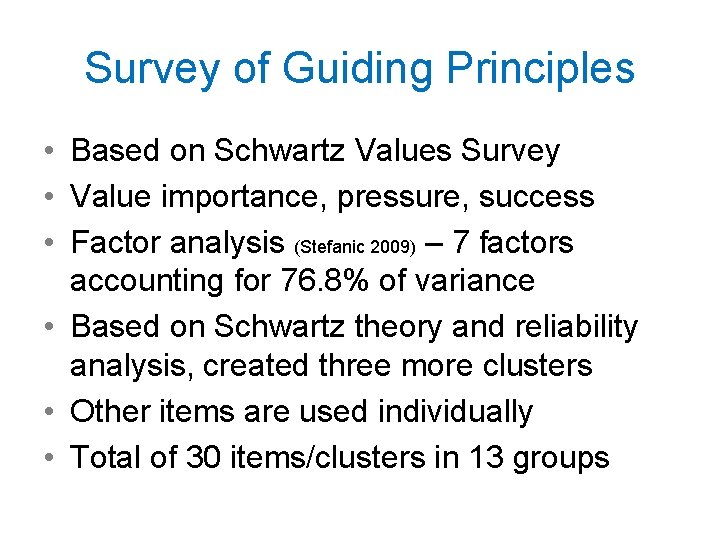 Survey of Guiding Principles

• Based on Schwartz Values Survey
• Value importance, pressure, success
• Factor analysis (Stefanic 2009) – 7 factors accounting for 76.8% of variance
• Based on Schwartz theory and reliability analysis, created three more clusters
• Other items are used individually
• Total of 30 items/clusters in 13 groups